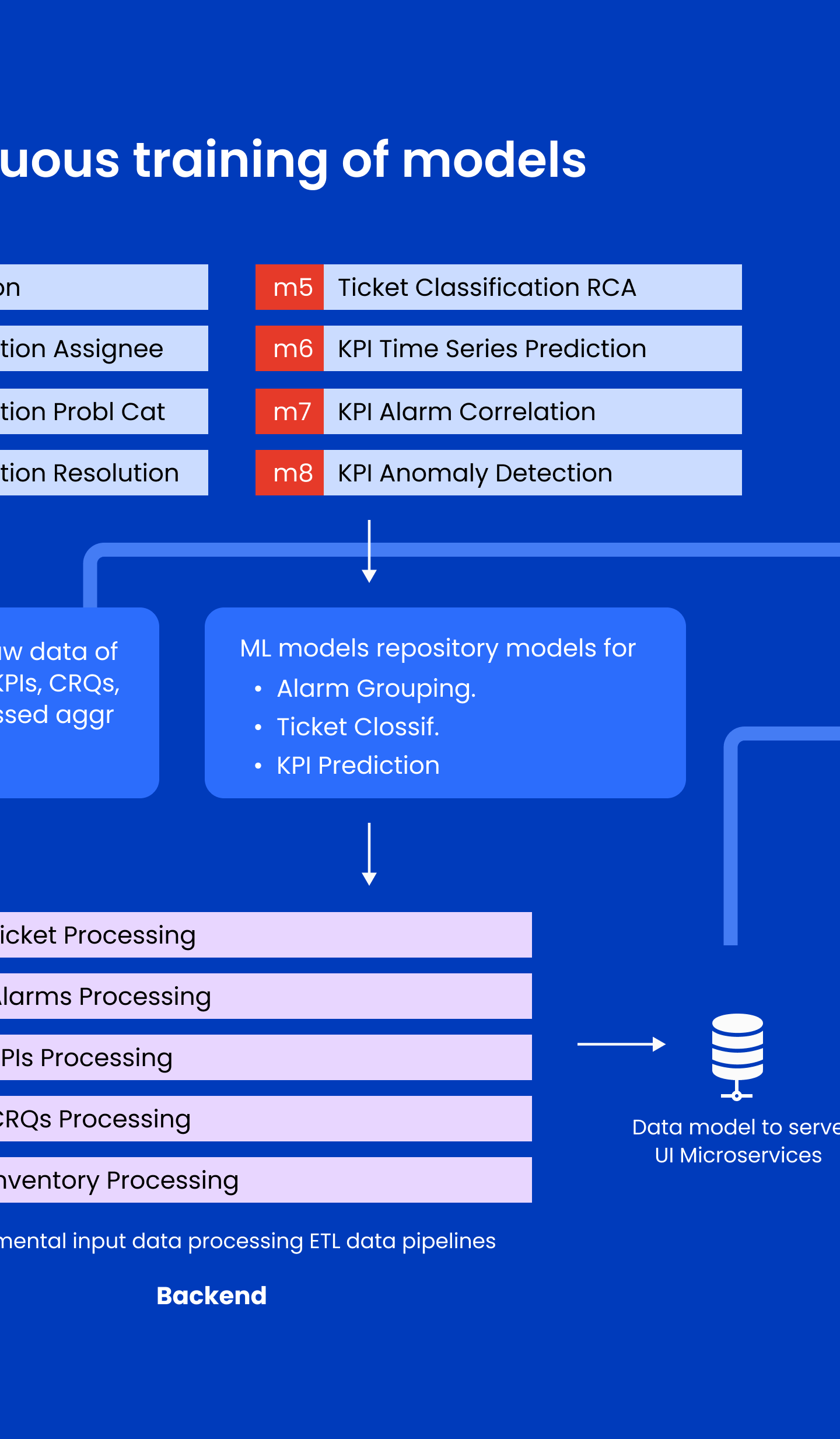 uous training of models

on

tion Assignee

tion Probl Cat

tion Resolution

m5 Ticket Classification RCA

m6 KPI Time Series Prediction

m7 KPI Alarm Correlation

m8 KPI Anomaly Detection

w data of KPIs, CRQs, ssed aggr

ML models repository models for
• Alarm Grouping.
• Ticket Clossif.
• KPI Prediction

icket Processing

larms Processing

PIs Processing

CRQs Processing

nventory Processing

mental input data processing ETL data pipelines

Backend

Data model to serve UI Microservices